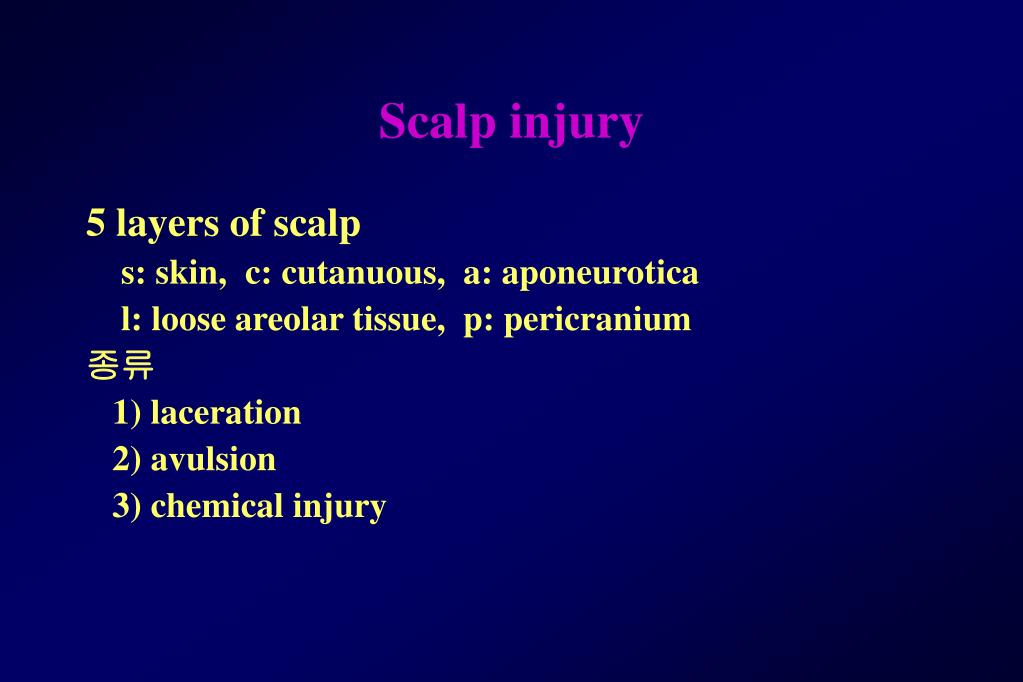 Scalp injury

5 layers of scalp
s: skin, c: cutanuous, a: aponeurotica
l: loose areolar tissue, p: pericranium
종류
1) laceration
2) avulsion
3) chemical injury